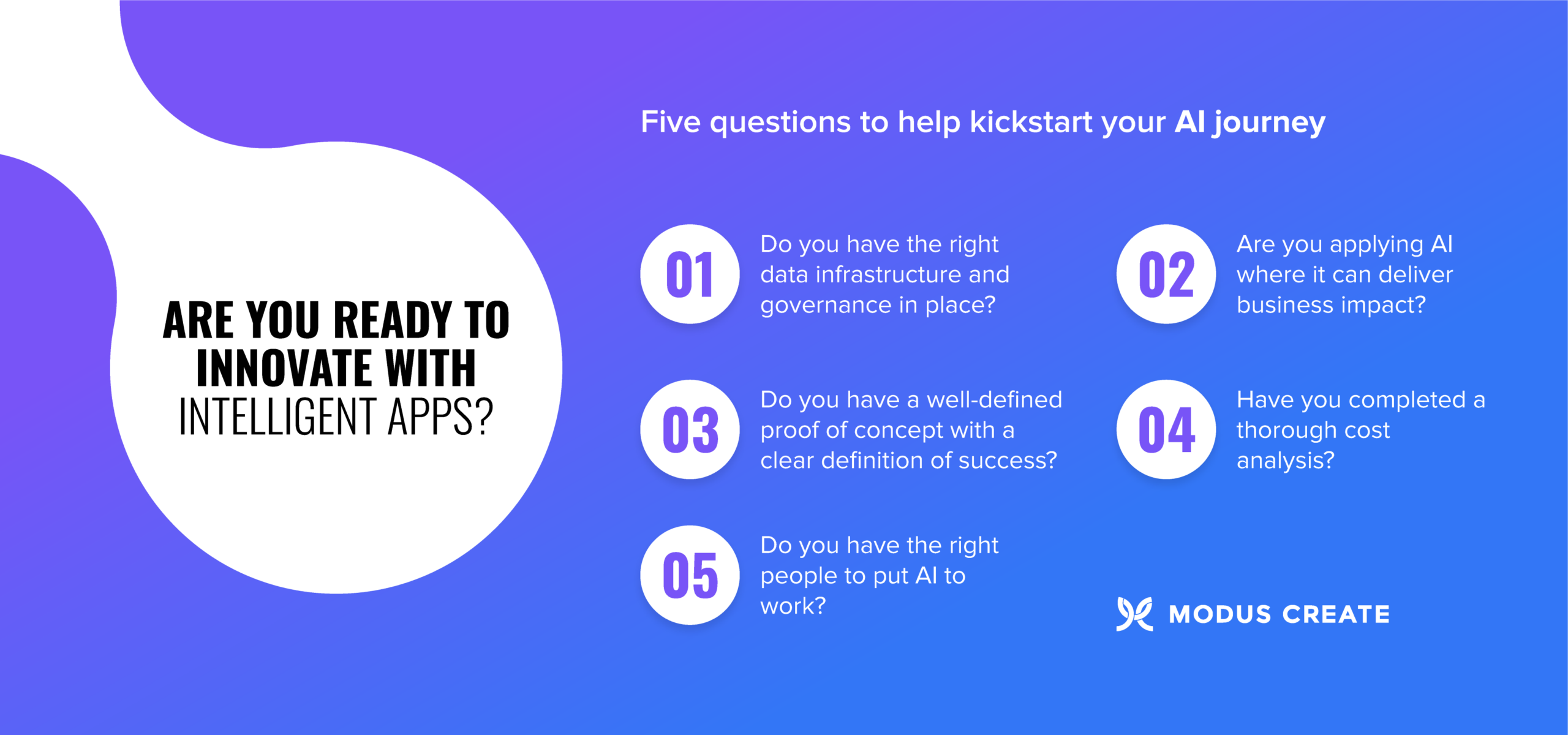 ARE YOU READY TO INNOVATE WITH INTELLIGENT APPS?

Five questions to help kickstart your AI journey

01 Do you have the right data infrastructure and governance in place?

02 Are you applying AI where it can deliver business impact?

03 Do you have a well-defined proof of concept with a clear definition of success?

04 Have you completed a thorough cost analysis?

05 Do you have the right people to put AI to work?

MODUS CREATE